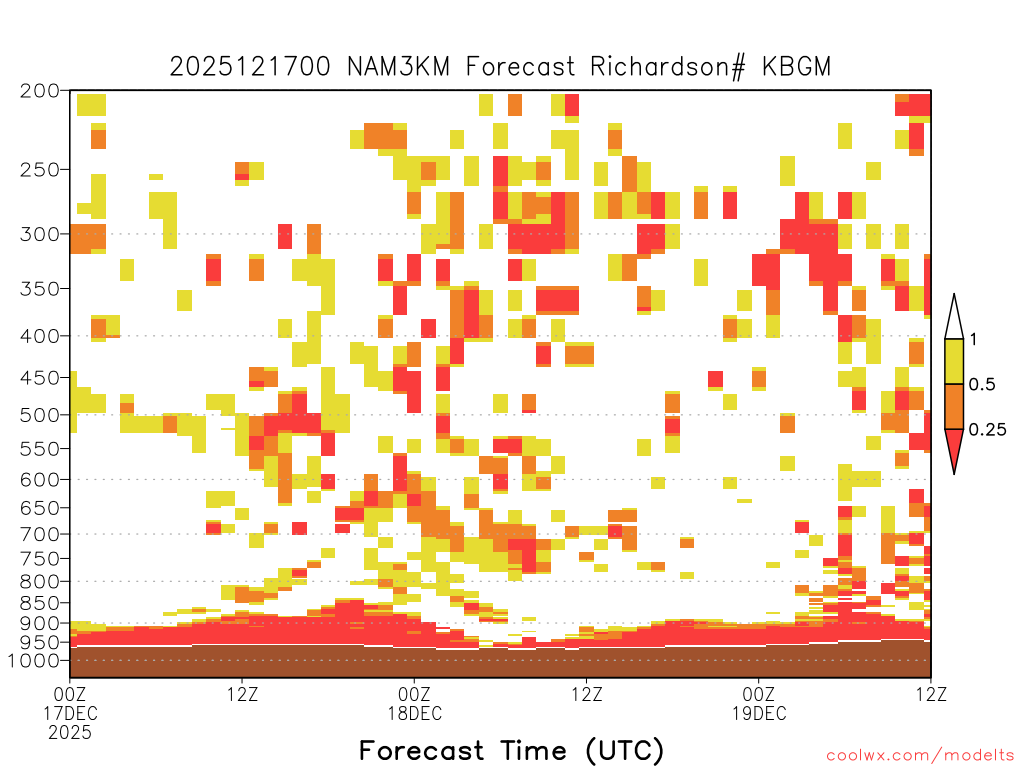 2025121700 NAM3KM Forecast Richardson# KBGM

200
250
300
350
400
450
500
550
600
650
700
750
800
850
900
950
1000

1
0.5
0.25

00Z
17DEC
2025
12Z
00Z
18DEC
12Z
00Z
19DEC
12Z

Forecast Time (UTC)

coolwx.com/modelts